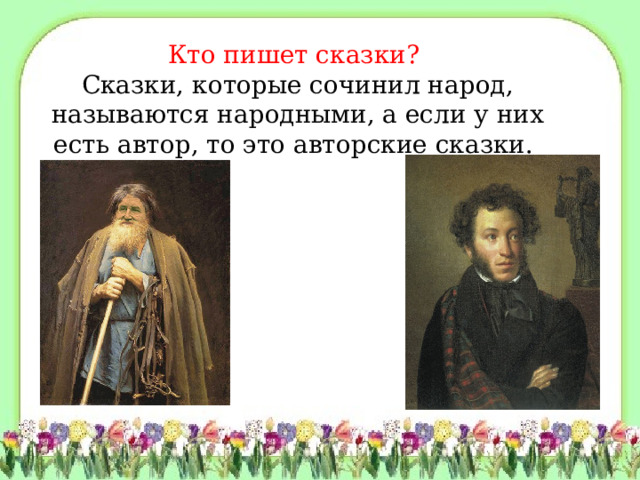 Кто пишет сказки?

Сказки, которые сочинил народ, называются народными, а если у них есть автор, то это авторские сказки.